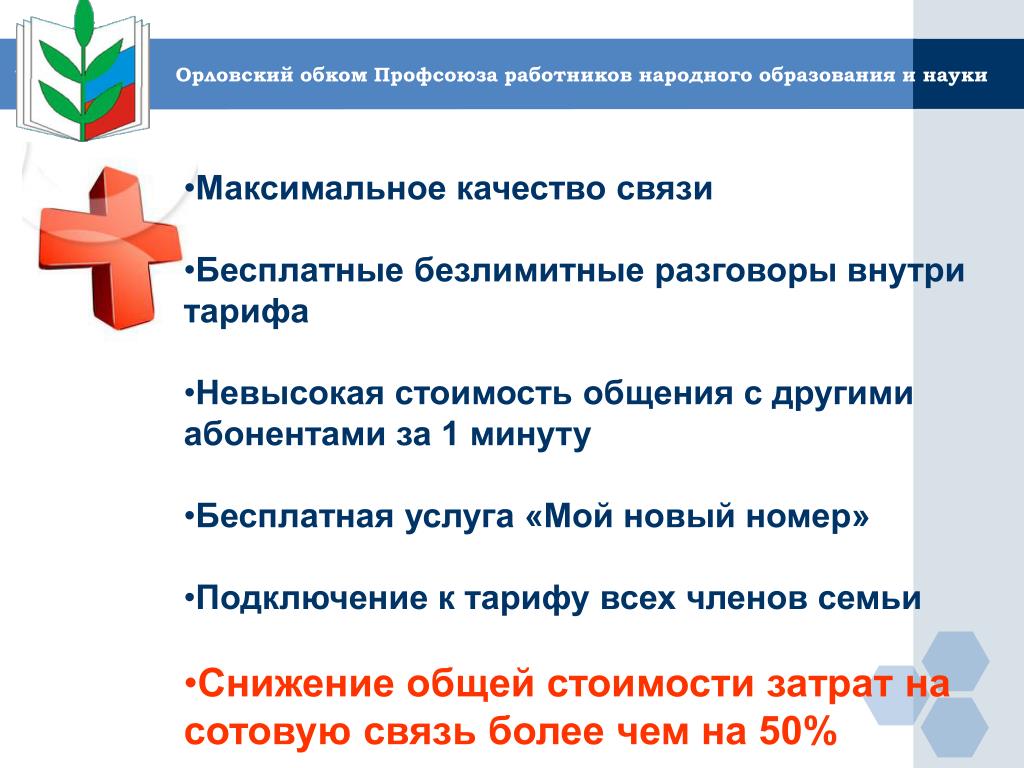 Орловский обком Профсоюза работников народного образования и науки

•Максимальное качество связи

•Бесплатные безлимитные разговоры внутри тарифа

•Невысокая стоимость общения с другими абонентами за 1 минуту

•Бесплатная услуга «Мой новый номер»

•Подключение к тарифу всех членов семьи

•Снижение общей стоимости затрат на сотовую связь более чем на 50%